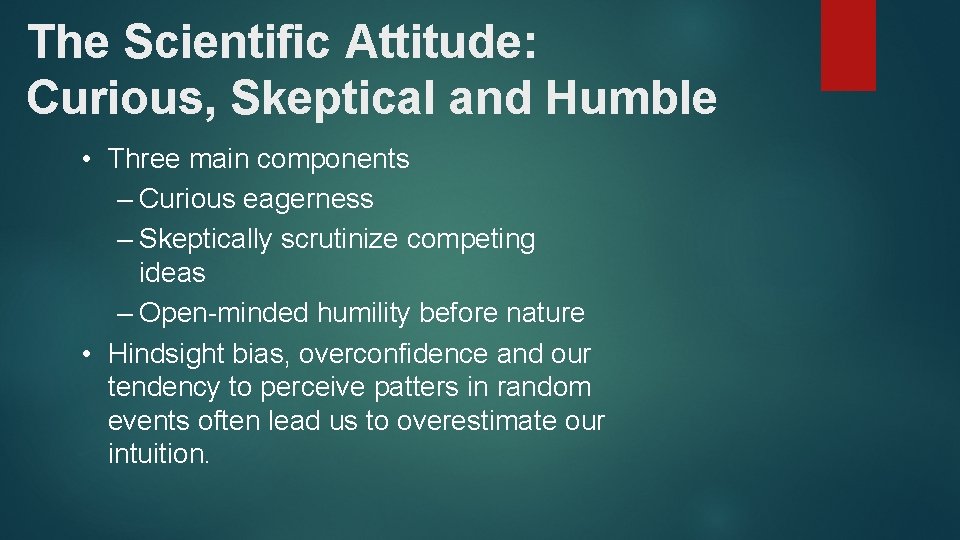 The Scientific Attitude: Curious, Skeptical and Humble

• Three main components
– Curious eagerness
– Skeptically scrutinize competing ideas
– Open-minded humility before nature
• Hindsight bias, overconfidence and our tendency to perceive patters in random events often lead us to overestimate our intuition.